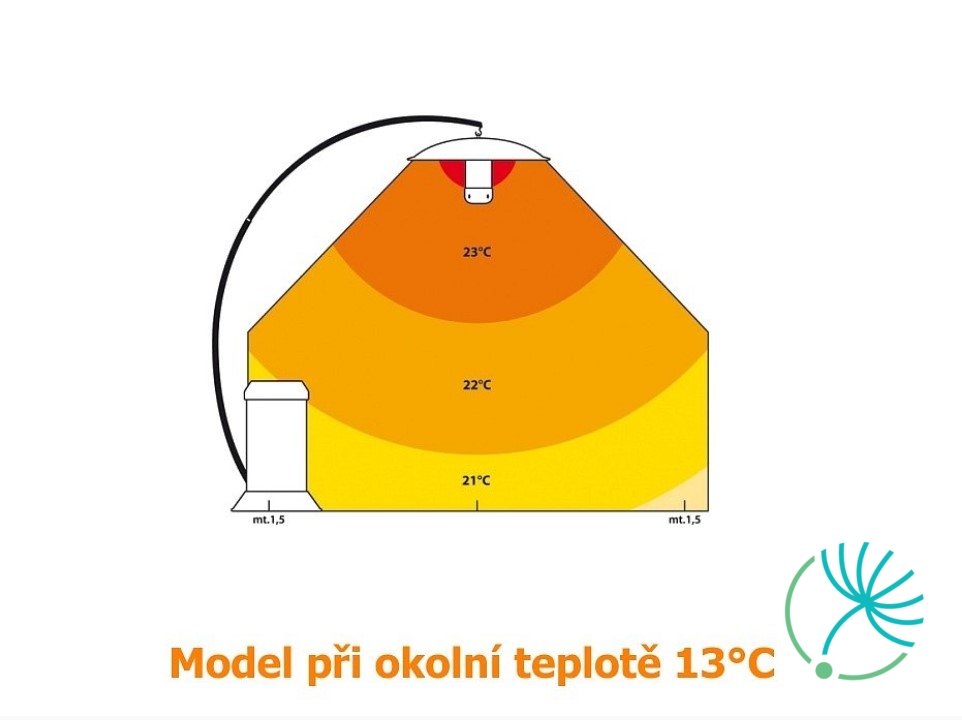 23°C

22°C

21°C

mt.1,5

mt.1,5

Model při okolní teplotě 13°C